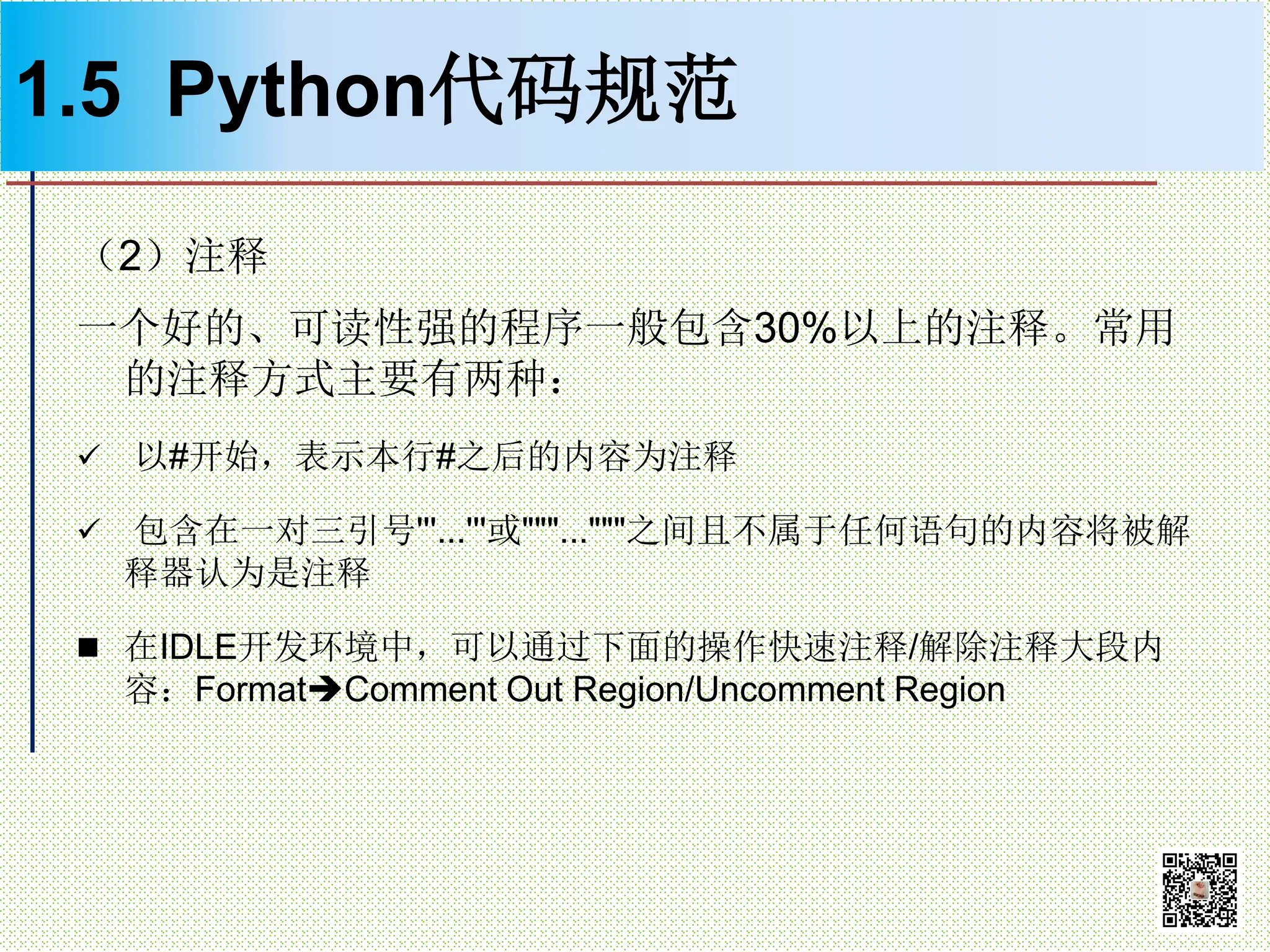 1.5 Python代码规范

（2）注释

一个好的、可读性强的程序一般包含30%以上的注释。常用的注释方式主要有两种：

✓ 以#开始，表示本行#之后的内容为注释

✓ 包含在一对三引号'''...'''或"""..."""之间且不属于任何语句的内容将被解释器认为是注释

■ 在IDLE开发环境中，可以通过下面的操作快速注释/解除注释大段内容：Format➔Comment Out Region/Uncomment Region